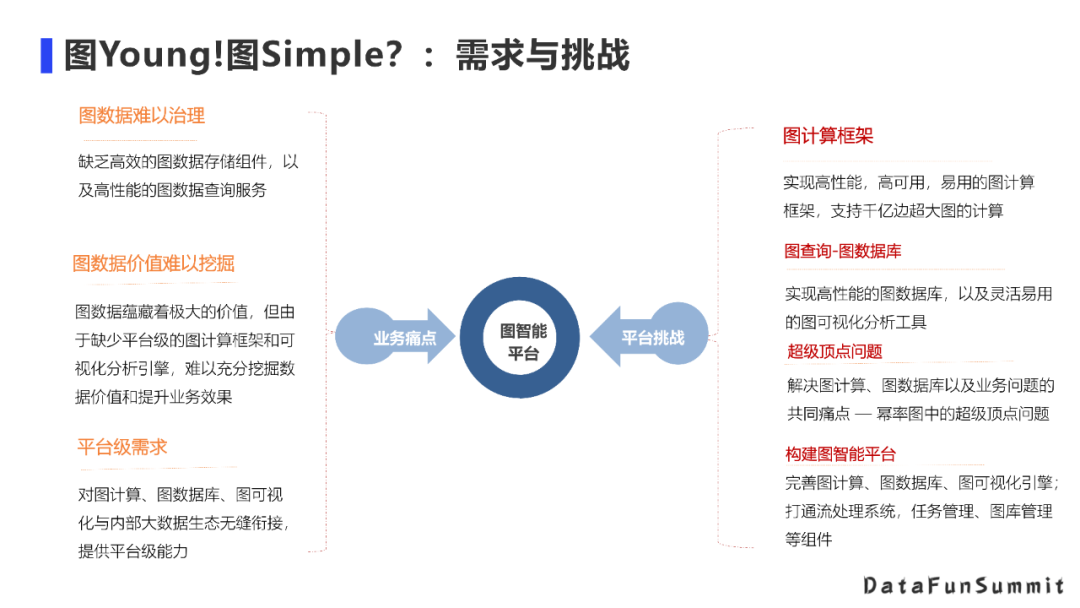 图Young!图Simple？：需求与挑战

图数据难以治理

缺乏高效的图数据存储组件，以及高性能的图数据查询服务

图数据价值难以挖掘

图数据蕴藏着极大的价值，但由于缺少平台级的图计算框架和可视化分析引擎，难以充分挖掘数据价值和提升业务效果

平台级需求

对图计算、图数据库、图可视化与内部大数据生态无缝衔接，提供平台级能力

业务痛点

图智能平台

平台挑战

图计算框架

实现高性能，高可用，易用的图计算框架，支持千亿边超大图的计算

图查询-图数据库

实现高性能的图数据库，以及灵活易用的图可视化分析工具

超级顶点问题

解决图计算、图数据库以及业务问题的共同痛点 — 幂率图中的超级顶点问题

构建图智能平台

完善图计算、图数据库、图可视化引擎；打通流处理系统，任务管理、图库管理等组件

DataFunSummit